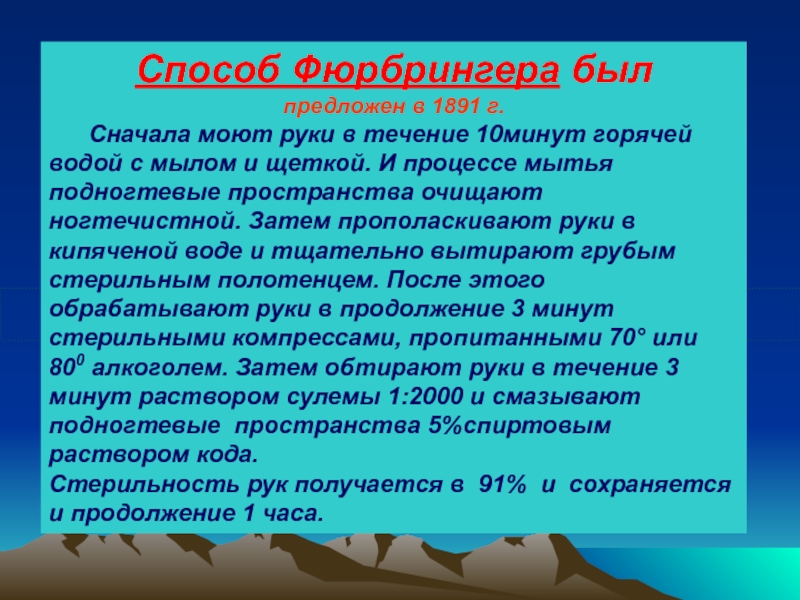 Способ Фюрбрингера был

предложен в 1891 г.

Сначала моют руки в течение 10минут горячей водой с мылом и щеткой. И процессе мытья подногтевые пространства очищают ногтечистной. Затем прополаскивают руки в кипяченой воде и тщательно вытирают грубым стерильным полотенцем. После этого обрабатывают руки в продолжение 3 минут стерильными компрессами, пропитанными 70° или $80^0$ алкоголем. Затем обтирают руки в течение 3 минут раствором сулемы 1:2000 и смазывают подногтевые пространства 5%спиртовым раствором кода.
Стерильность рук получается в 91% и сохраняется и продолжение 1 часа.